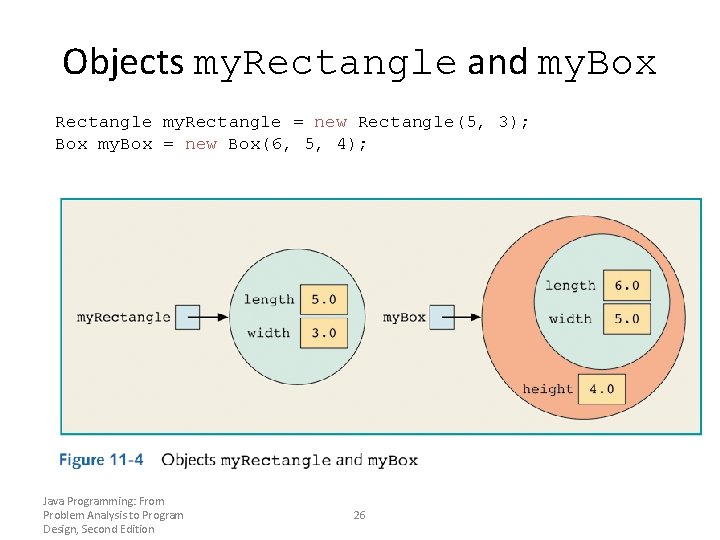 Objects myRectangle and myBox

Rectangle myRectangle = new Rectangle(5, 3);
Box myBox = new Box(6, 5, 4);

myRectangle

length 5.0

width 3.0

myBox

length 6.0

width 5.0

height 4.0

Figure 11-4 Objects myRectangle and myBox

Java Programming: From Problem Analysis to Program Design, Second Edition

26